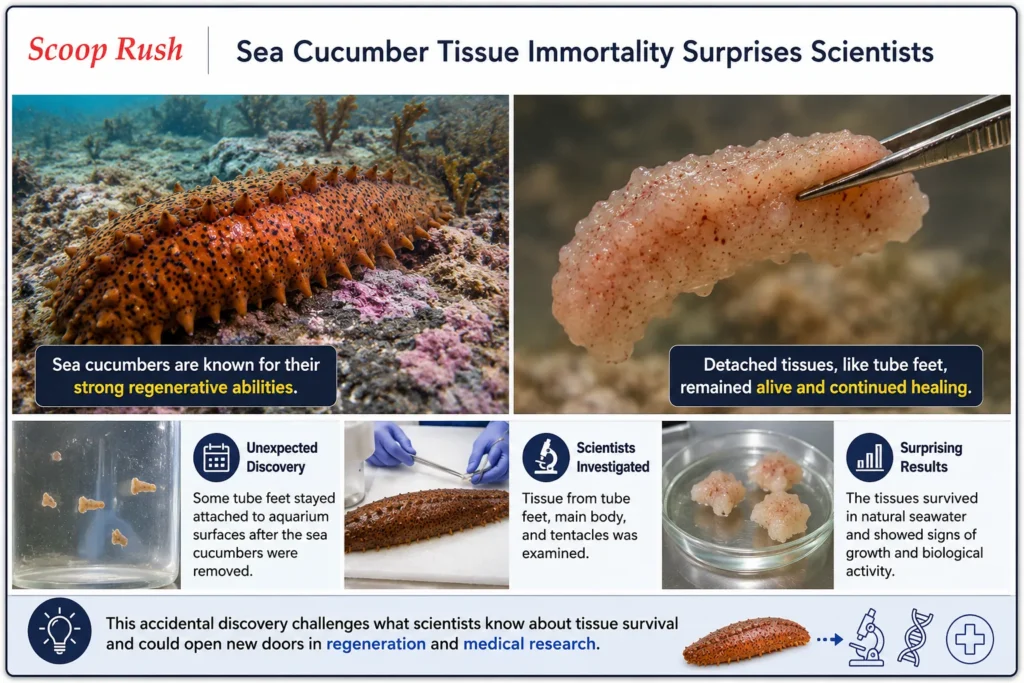 Scoop Rush

Sea Cucumber Tissue Immortality Surprises Scientists

Sea cucumbers are known for their strong regenerative abilities.

Detached tissues, like tube feet, remained alive and continued healing.

Unexpected Discovery

Some tube feet stayed attached to aquarium surfaces after the sea cucumbers were removed.

Scientists Investigated

Tissue from tube feet, main body, and tentacles was examined.

Surprising Results

The tissues survived in natural seawater and showed signs of growth and biological activity.

This accidental discovery challenges what scientists know about tissue survival and could open new doors in regeneration and medical research.